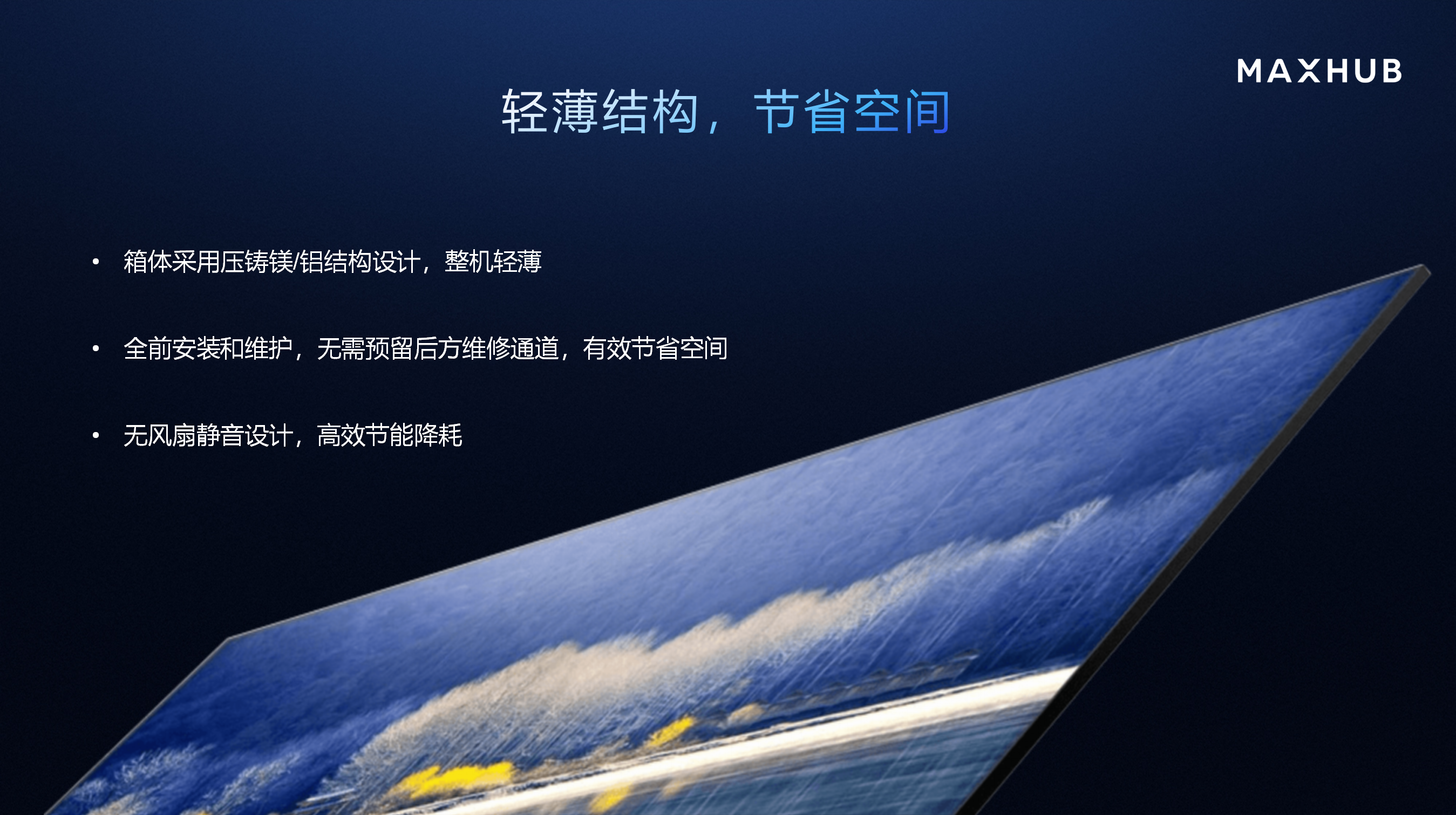 MAXHUB

轻薄结构，节省空间

• 箱体采用压铸镁/铝结构设计，整机轻薄

• 全前安装和维护，无需预留后方维修通道，有效节省空间

• 无风扇静音设计，高效节能降耗